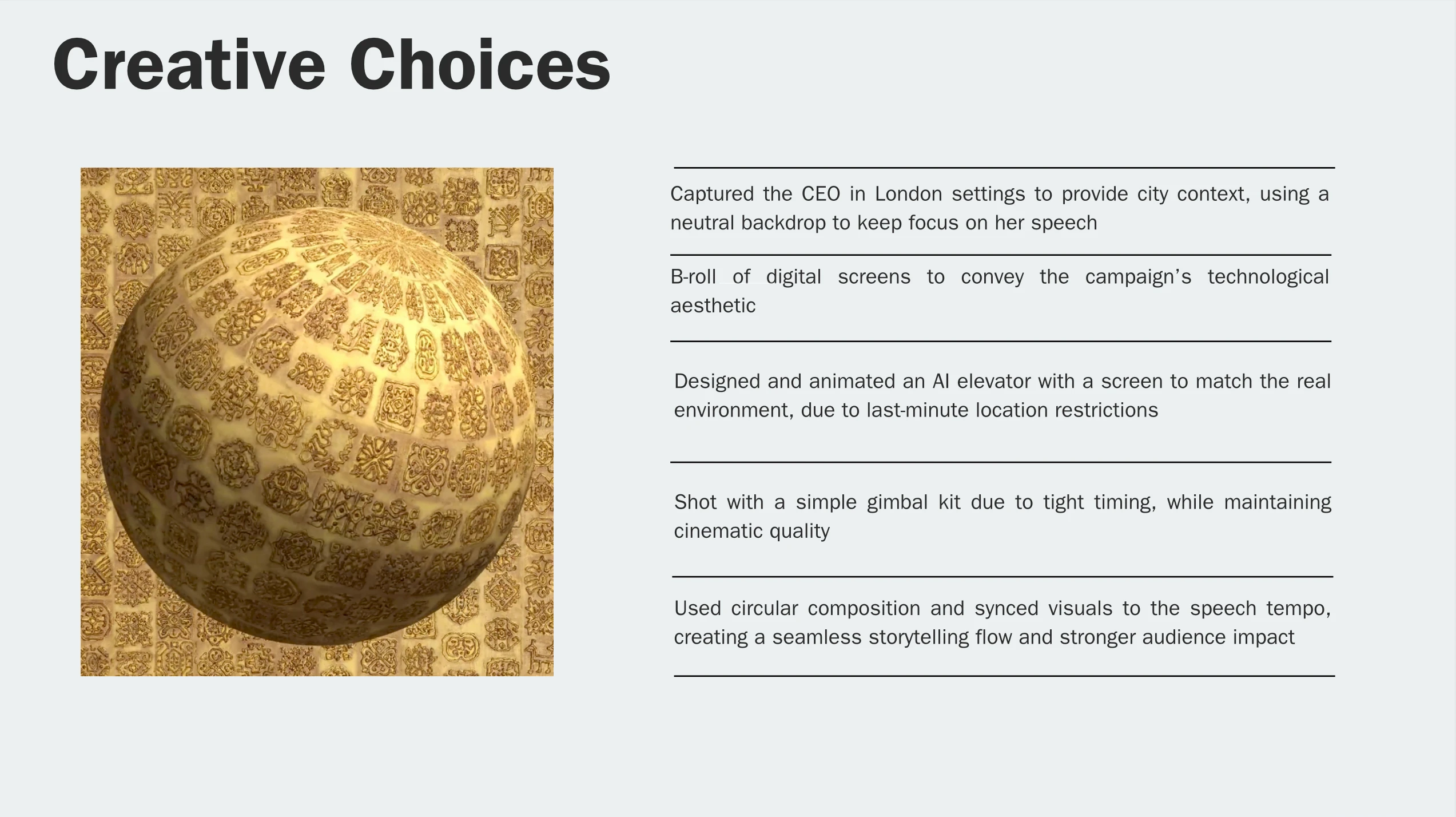 Creative Choices

Captured the CEO in London settings to provide city context, using a neutral backdrop to keep focus on her speech

B-roll of digital screens to convey the campaign’s technological aesthetic

Designed and animated an AI elevator with a screen to match the real environment, due to last-minute location restrictions

Shot with a simple gimbal kit due to tight timing, while maintaining cinematic quality

Used circular composition and synced visuals to the speech tempo, creating a seamless storytelling flow and stronger audience impact